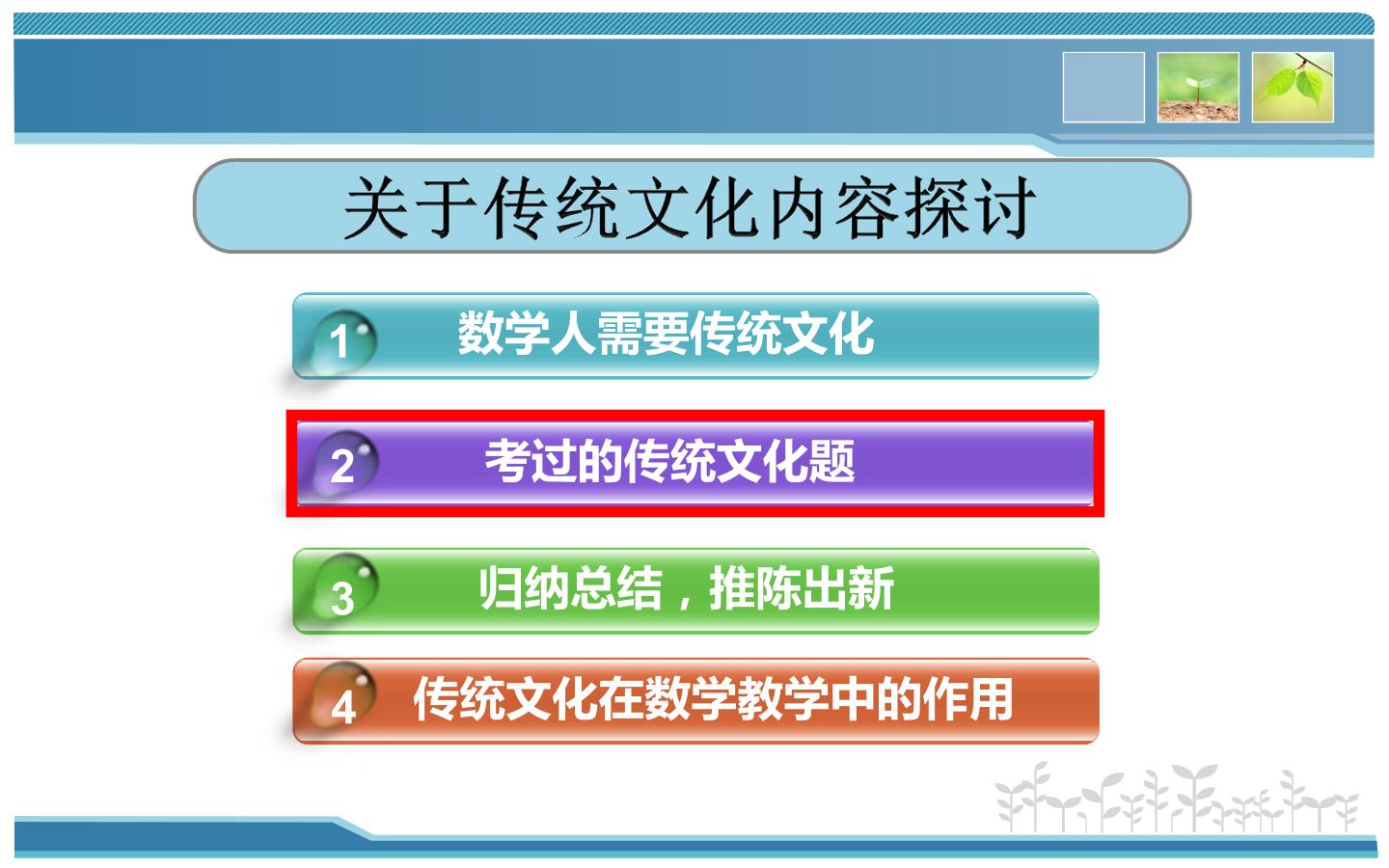 关于传统文化内容探讨

1 数学人需要传统文化

2 考过的传统文化题

3 归纳总结，推陈出新

4 传统文化在数学教学中的作用